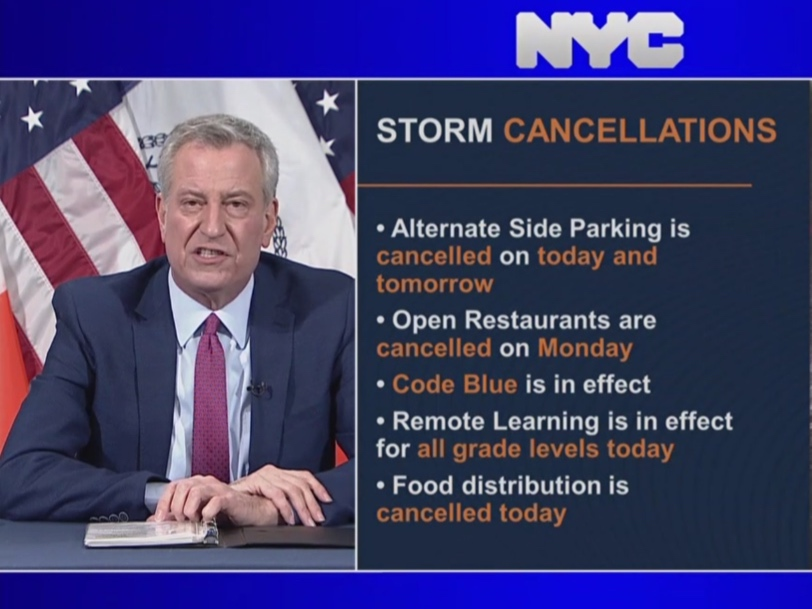 NYC

STORM CANCELLATIONS

• Alternate Side Parking is cancelled on today and tomorrow

• Open Restaurants are cancelled on Monday

• Code Blue is in effect

• Remote Learning is in effect for all grade levels today

• Food distribution is cancelled today